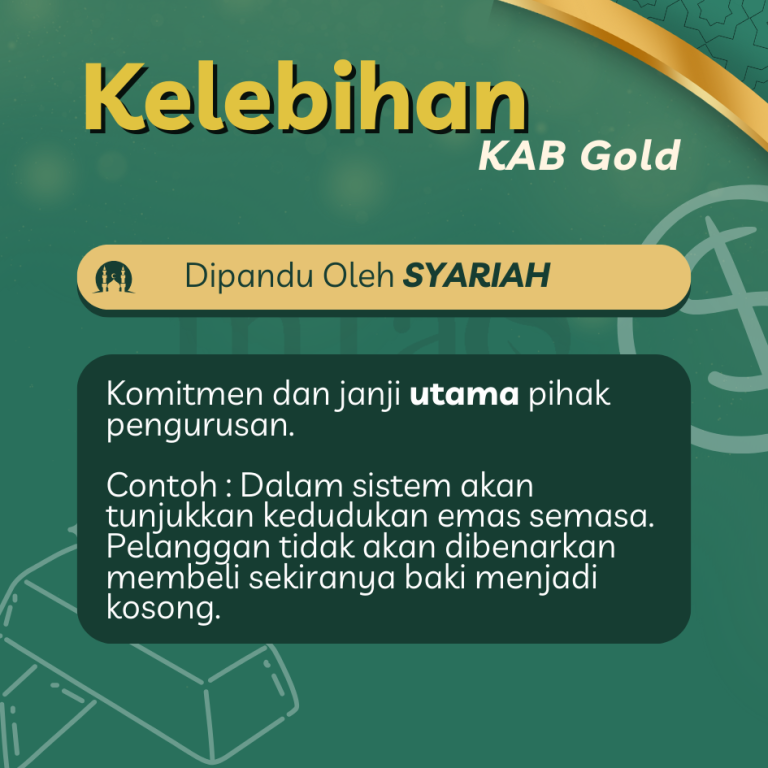 Kelebihan
KAB Gold

Dipandu Oleh SYARIAH

Komitmen dan janji utama pihak pengurusan.

Contoh : Dalam sistem akan tunjukkan kedudukan emas semasa. Pelanggan tidak akan dibenarkan membeli sekiranya baki menjadi kosong.